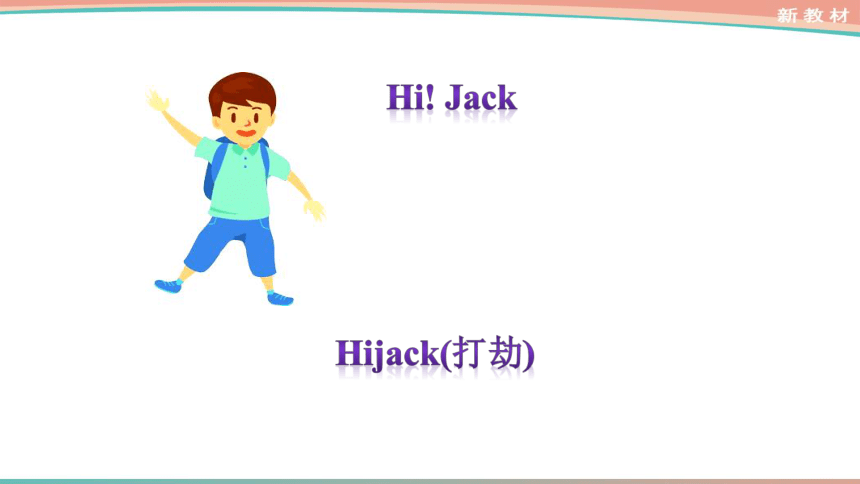 新教材

Hi! Jack

Hijack(打劫)